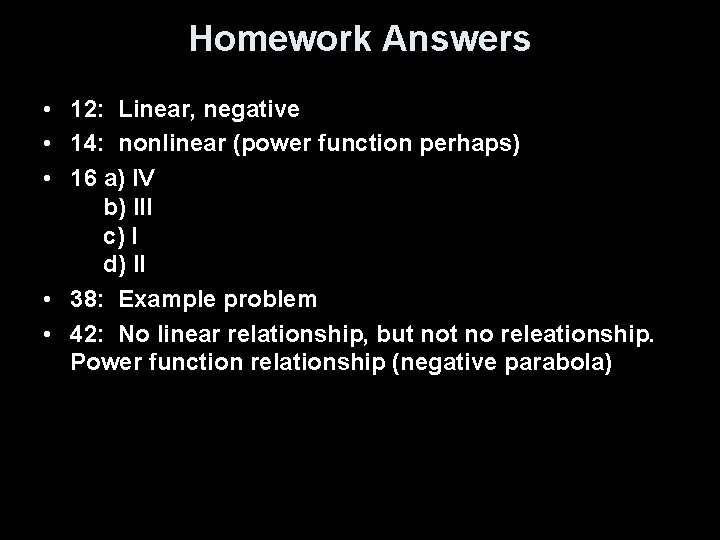 Homework Answers

• 12: Linear, negative
• 14: nonlinear (power function perhaps)
• 16 a) IV
b) III
c) I
d) II
• 38: Example problem
• 42: No linear relationship, but not no releationship. Power function relationship (negative parabola)